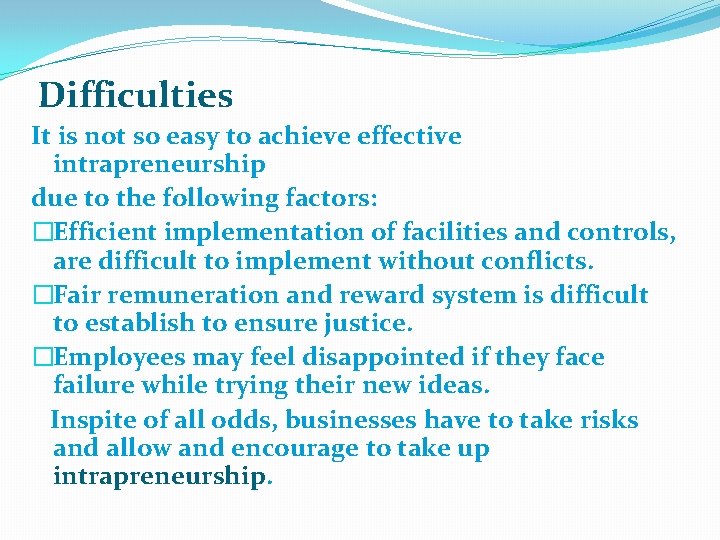 Difficulties

It is not so easy to achieve effective intrapreneurship

due to the following factors:

□Efficient implementation of facilities and controls, are difficult to implement without conflicts.

□Fair remuneration and reward system is difficult to establish to ensure justice.

□Employees may feel disappointed if they face failure while trying their new ideas.

Inspite of all odds, businesses have to take risks and allow and encourage to take up intrapreneurship.